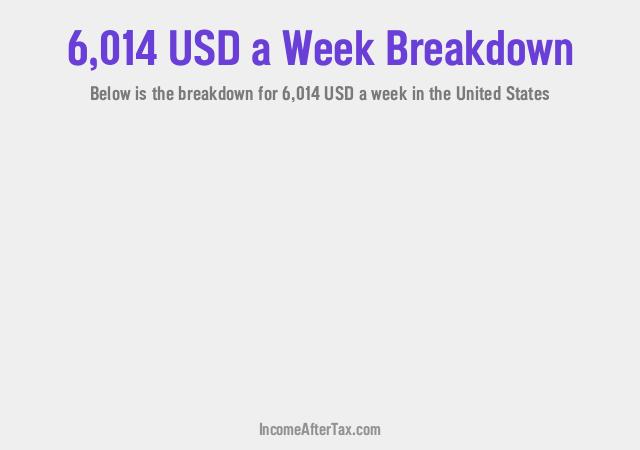 6,014 USD a Week Breakdown

Below is the breakdown for 6,014 USD a week in the United States

IncomeAfterTax.com